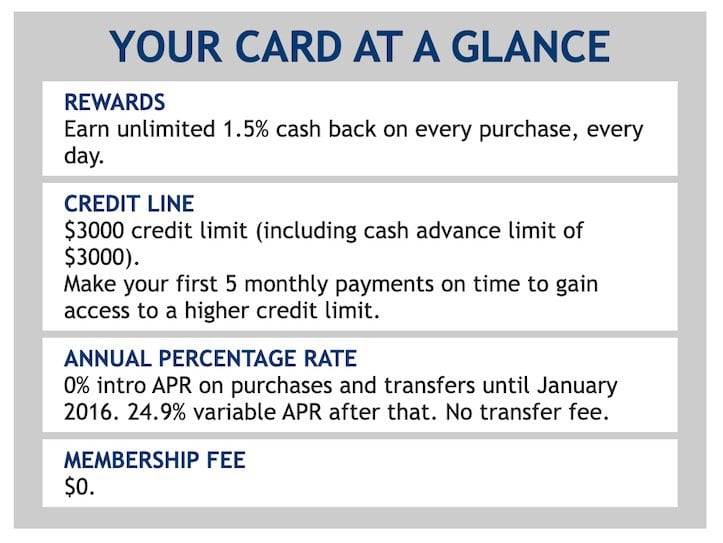 YOUR CARD AT A GLANCE

REWARDS
Earn unlimited 1.5% cash back on every purchase, every day.

CREDIT LINE
\$3000 credit limit (including cash advance limit of \$3000).
Make your first 5 monthly payments on time to gain access to a higher credit limit.

ANNUAL PERCENTAGE RATE
0% intro APR on purchases and transfers until January 2016. 24.9% variable APR after that. No transfer fee.

MEMBERSHIP FEE
\$0.